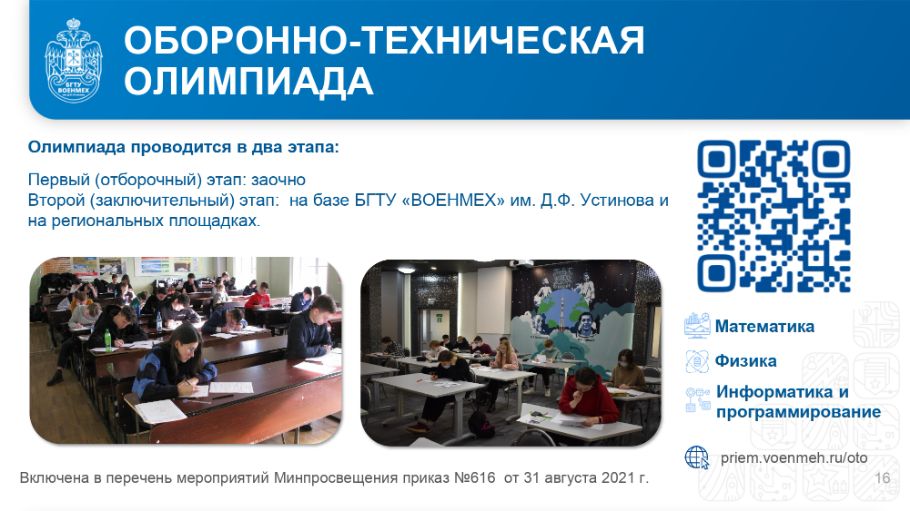 БГТУ ВОЕНМЕХ

ОБОРОННО-ТЕХНИЧЕСКАЯ ОЛИМПИАДА

Олимпиада проводится в два этапа:

Первый (отборочный) этап: заочно
Второй (заключительный) этап: на базе БГТУ «ВОЕНМЕХ» им. Д.Ф. Устинова и на региональных площадках.

Математика

Физика

Информатика и программирование

priem.voenmeh.ru/oto

Включена в перечень мероприятий Минпросвещения приказ №616 от 31 августа 2021 г.

16